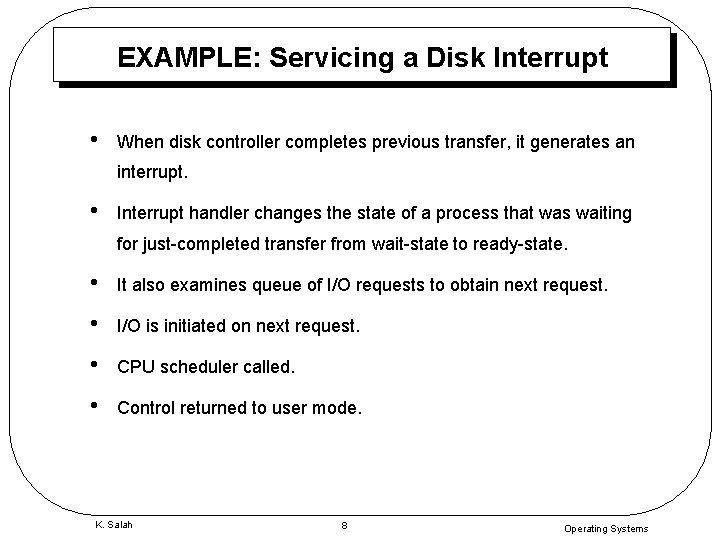 EXAMPLE: Servicing a Disk Interrupt

• When disk controller completes previous transfer, it generates an interrupt.

• Interrupt handler changes the state of a process that was waiting for just-completed transfer from wait-state to ready-state.

• It also examines queue of I/O requests to obtain next request.

• I/O is initiated on next request.

• CPU scheduler called.

• Control returned to user mode.

K. Salah 8 Operating Systems